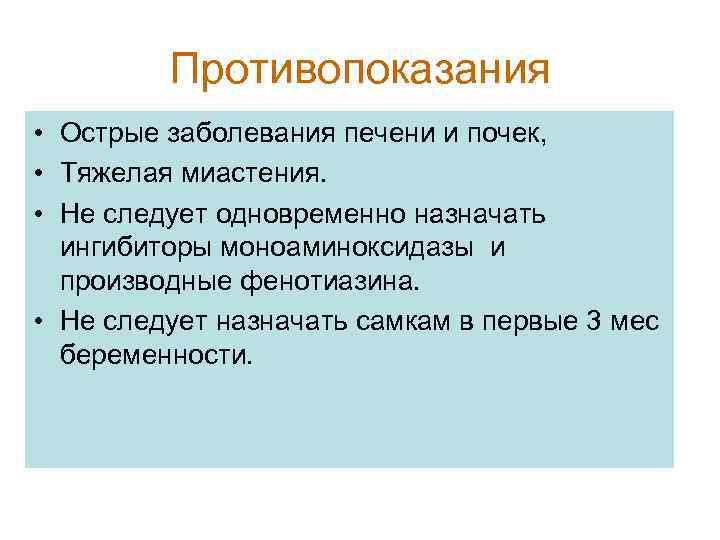 Противопоказания

• Острые заболевания печени и почек,
• Тяжелая миастения.
• Не следует одновременно назначать ингибиторы моноаминоксидазы и производные фенотиазина.
• Не следует назначать самкам в первые 3 мес беременности.